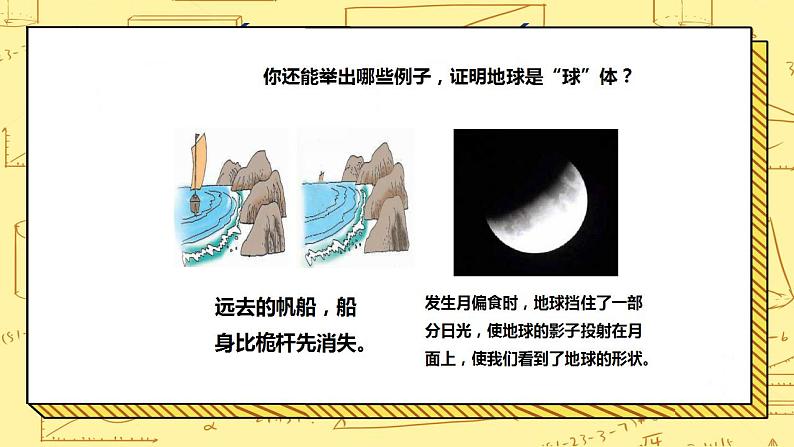 你还能举出哪些例子，证明地球是“球”体？

远去的帆船，船身比桅杆先消失。

发生月偏食时，地球挡住了一部分日光，使地球的影子投射在月面上，使我们看到了地球的形状。